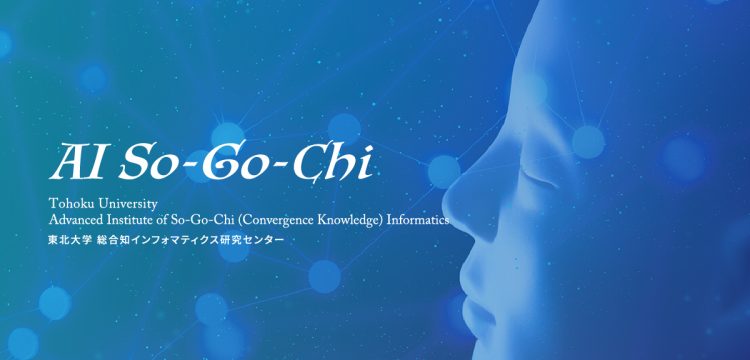 AI So-Go-Chi

Tohoku University
Advanced Institute of So-Go-Chi (Convergence Knowledge) Informatics
東北大学 総合知インフォマティクス研究センター